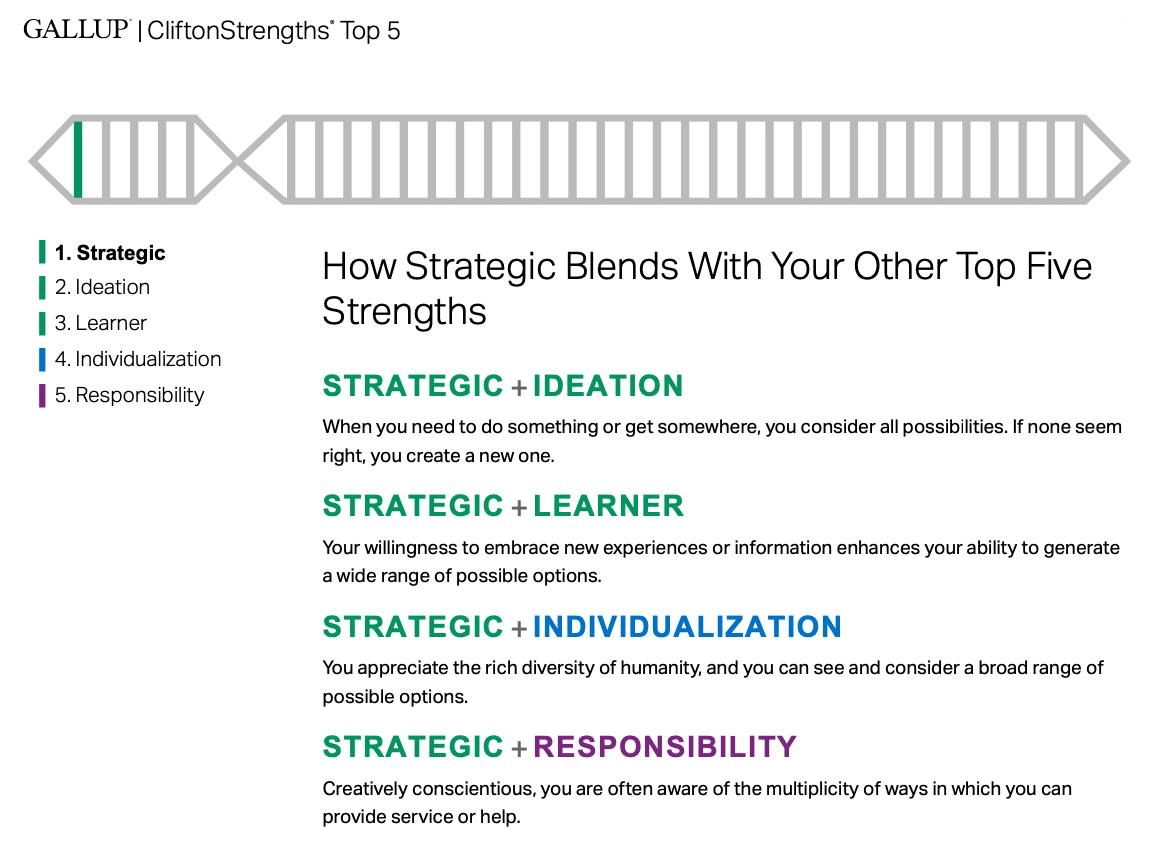 GALLUP® | CliftonStrengths® Top 5

1. Strategic
2. Ideation
3. Learner
4. Individualization
5. Responsibility

How Strategic Blends With Your Other Top Five Strengths

STRATEGIC + IDEATION

When you need to do something or get somewhere, you consider all possibilities. If none seem right, you create a new one.

STRATEGIC + LEARNER

Your willingness to embrace new experiences or information enhances your ability to generate a wide range of possible options.

STRATEGIC + INDIVIDUALIZATION

You appreciate the rich diversity of humanity, and you can see and consider a broad range of possible options.

STRATEGIC + RESPONSIBILITY

Creatively conscientious, you are often aware of the multiplicity of ways in which you can provide service or help.